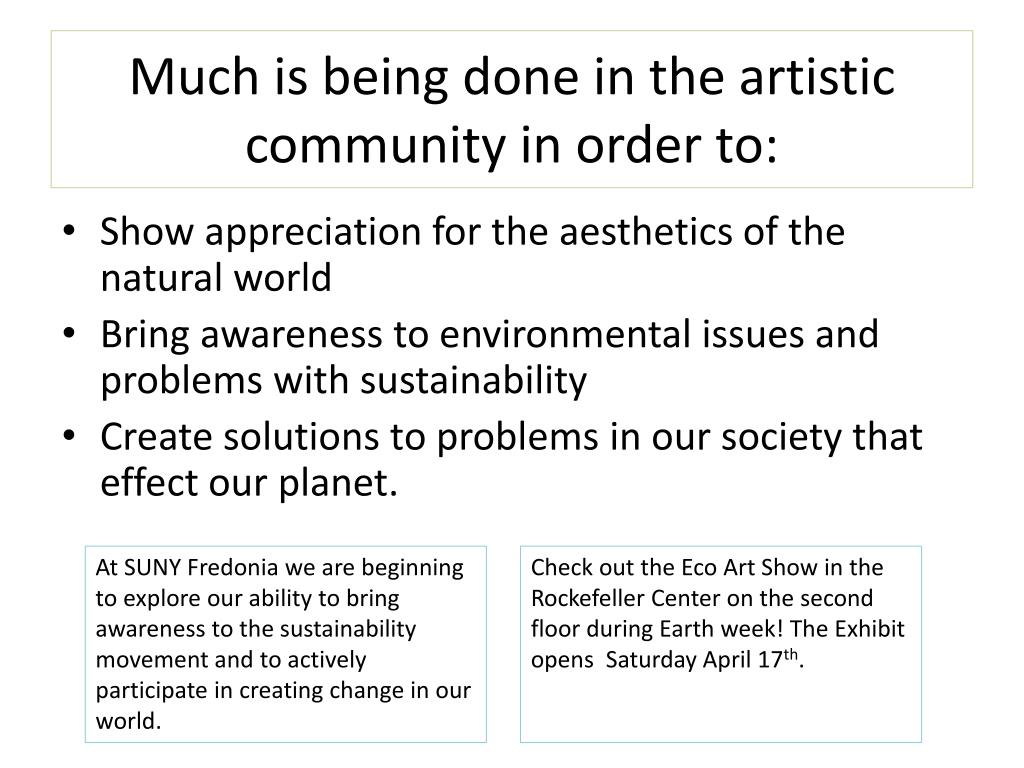 Much is being done in the artistic community in order to:

• Show appreciation for the aesthetics of the natural world
• Bring awareness to environmental issues and problems with sustainability
• Create solutions to problems in our society that effect our planet.

At SUNY Fredonia we are beginning to explore our ability to bring awareness to the sustainability movement and to actively participate in creating change in our world.

Check out the Eco Art Show in the Rockefeller Center on the second floor during Earth week! The Exhibit opens Saturday April 17$^{th}$.